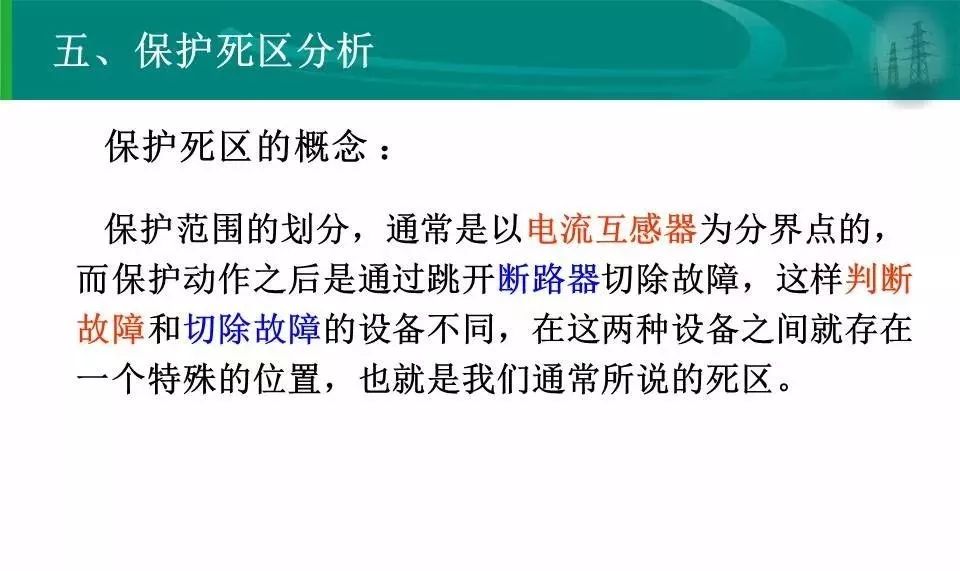 五、保护死区分析

保护死区的概念：

保护范围的划分，通常是以电流互感器为分界点的，而保护动作之后是通过跳开断路器切除故障，这样判断故障和切除故障的设备不同，在这两种设备之间就存在一个特殊的位置，也就是我们通常所说的死区。